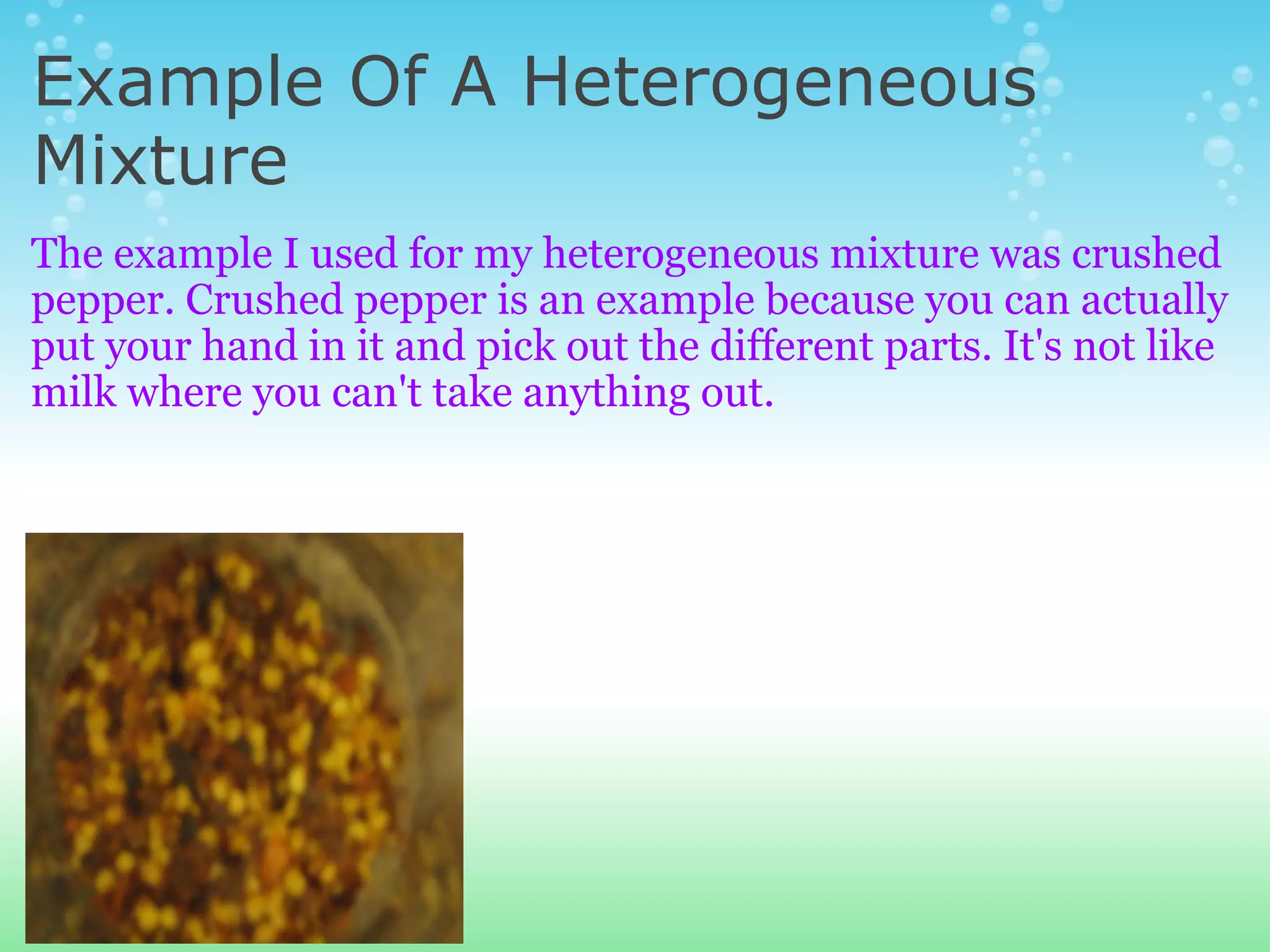 Example Of A Heterogeneous Mixture

The example I used for my heterogeneous mixture was crushed pepper. Crushed pepper is an example because you can actually put your hand in it and pick out the different parts. It's not like milk where you can't take anything out.